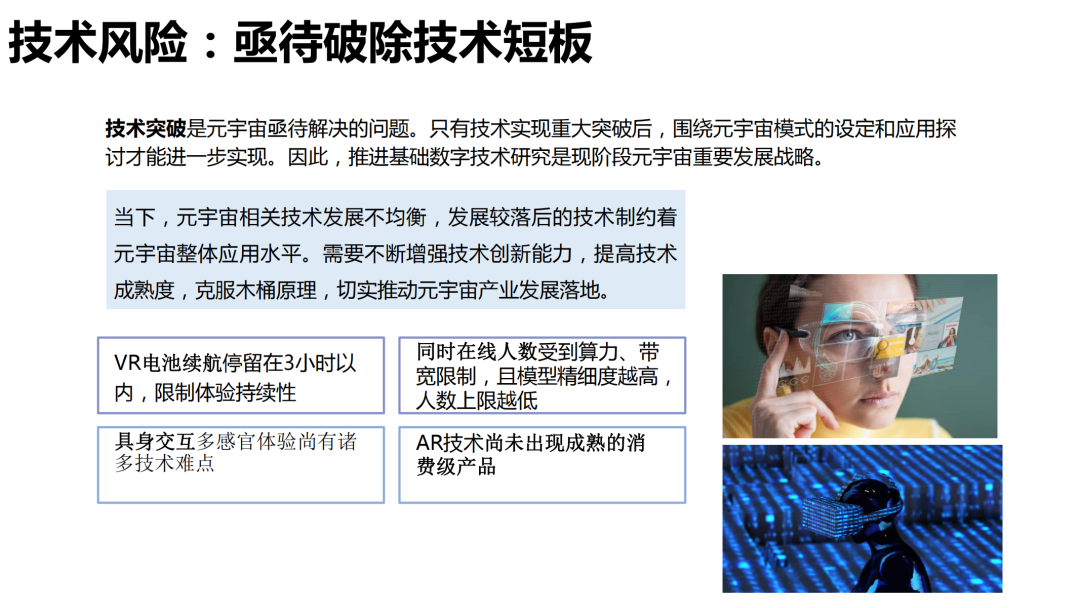 技术风险：亟待破除技术短板

技术突破是元宇宙亟待解决的问题。只有技术实现重大突破后，围绕元宇宙模式的设定和应用探讨才能进一步实现。因此，推进基础数字技术研究是现阶段元宇宙重要发展战略。

当下，元宇宙相关技术发展不均衡，发展较落后的技术制约着元宇宙整体应用水平。需要不断增强技术创新能力，提高技术成熟度，克服木桶原理，切实推动元宇宙产业发展落地。

VR电池续航停留在3小时以内，限制体验持续性

同时在线人数受到算力、带宽限制，且模型精细度越高，人数上限越低

具身交互多感官体验尚有诸多技术难点

AR技术尚未出现成熟的消费级产品